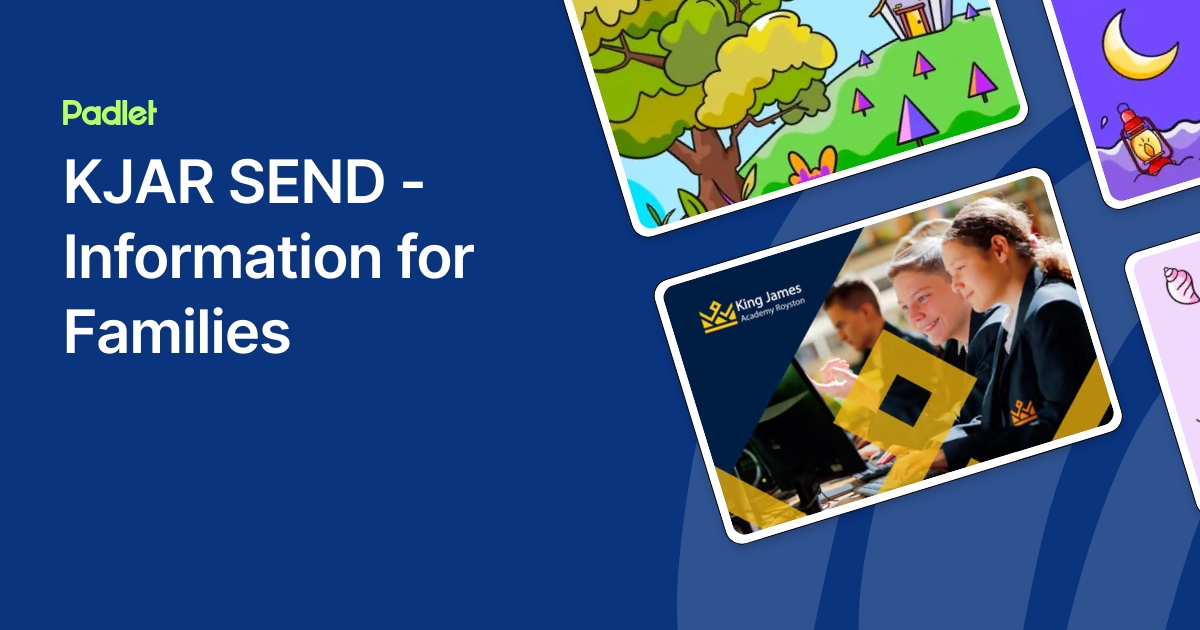 Padlet

KJAR SEND - Information for Families

King James
Academy Royston